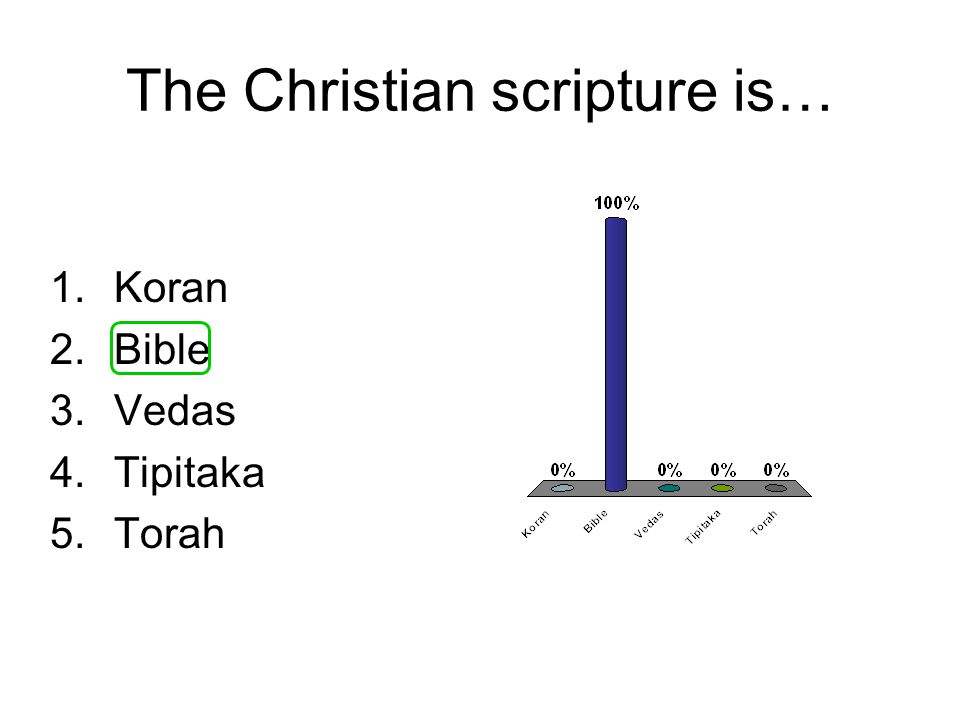 The Christian scripture is…

1. Koran
2. Bible
3. Vedas
4. Tipitaka
5. Torah

0%
100%
0%
0%
0%

Koran
Bible
Vedas
Tipitaka
Torah